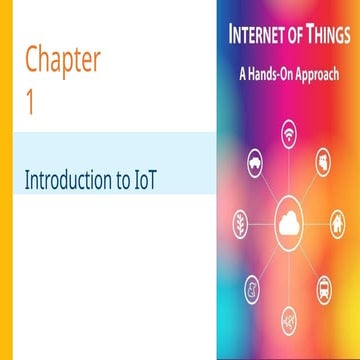 Chapter
1

Introduction to IoT

INTERNET OF THINGS
A Hands-On Approach